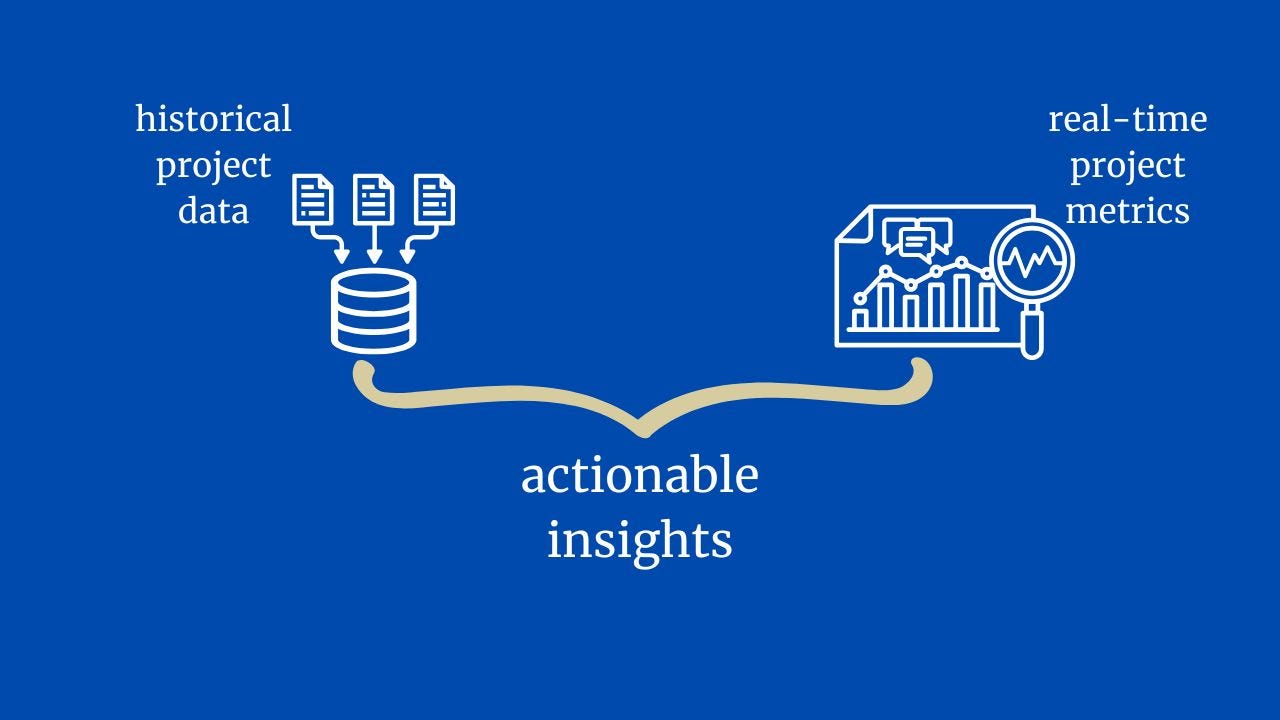 historical project data

real-time project metrics

actionable insights